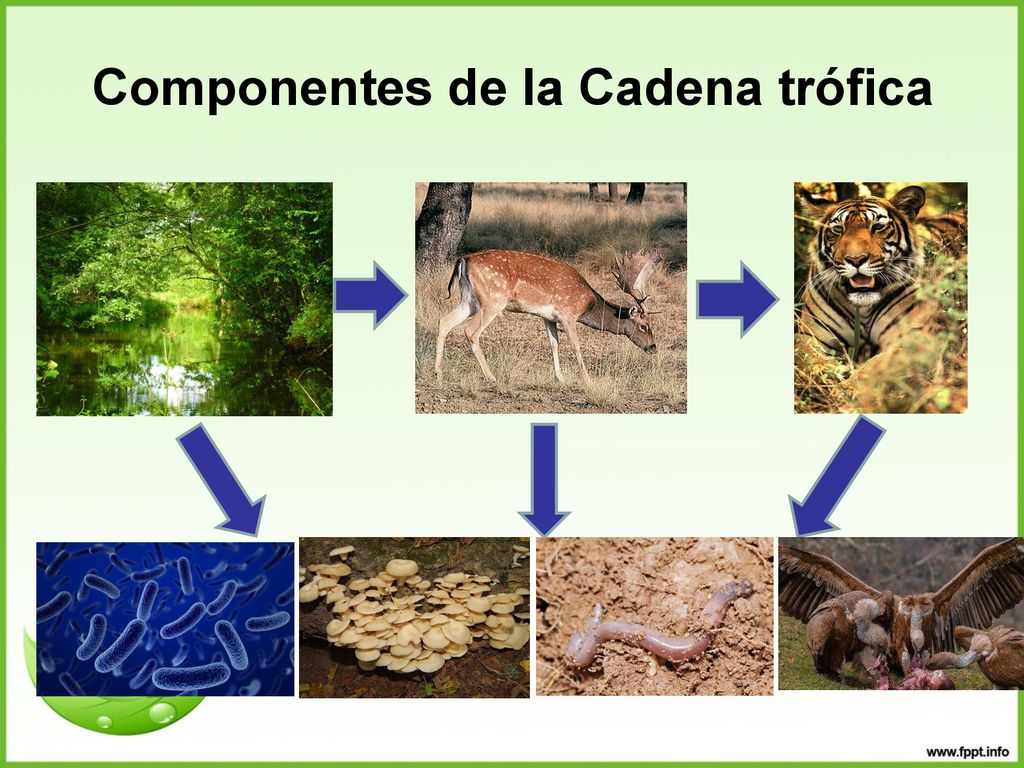 Componentes de la Cadena trófica

www.fppt.info